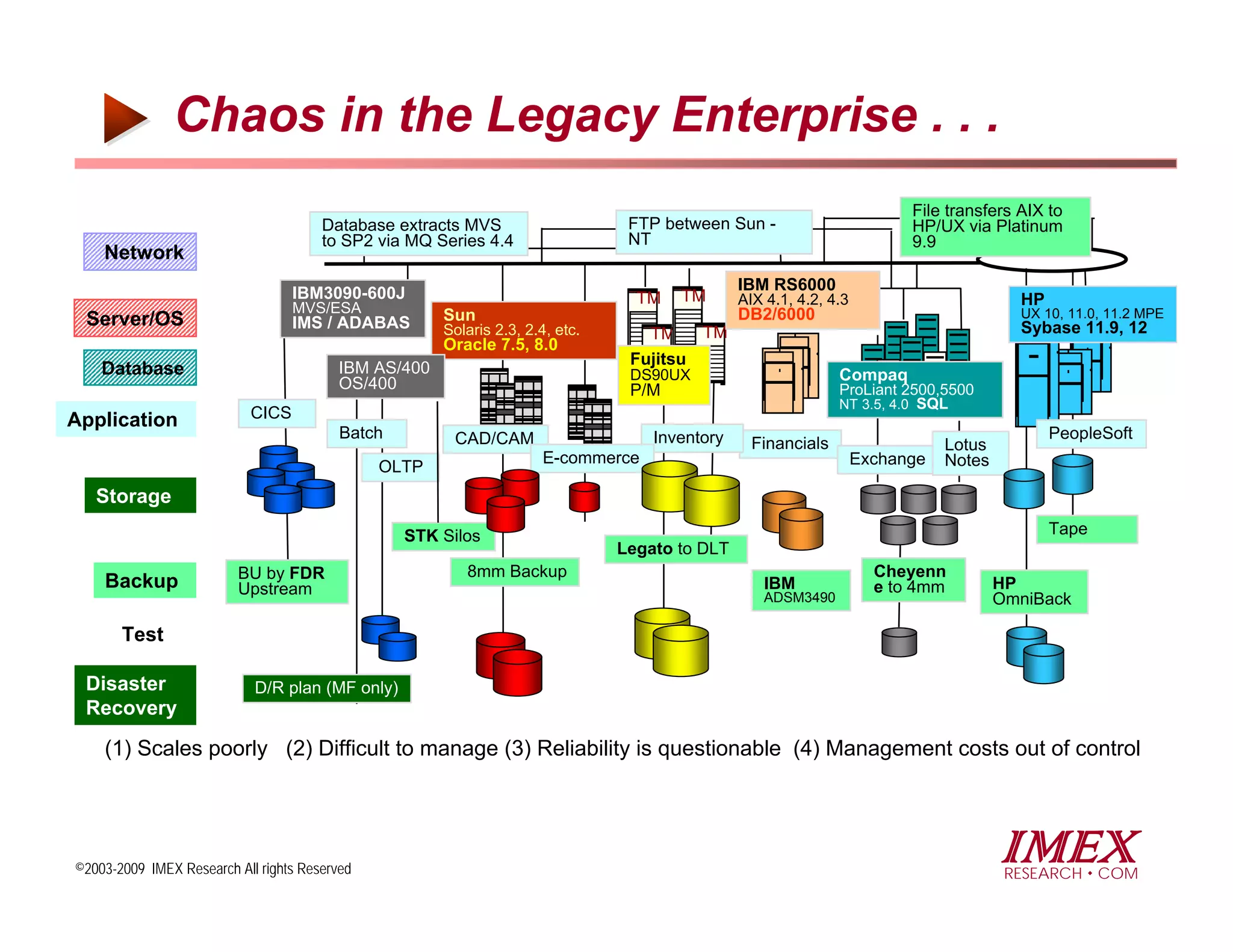 Chaos in the Legacy Enterprise . . .

Network

Server/OS

Database

Application

Storage

Backup

Test

Disaster Recovery

Database extracts MVS to SP2 via MQ Series 4.4

FTP between Sun - NT

File transfers AIX to HP/UX via Platinum 9.9

IBM3090-600J MVS/ESA IMS / ADABAS

Sun Solaris 2.3, 2.4, etc. Oracle 7.5, 8.0

TM TM TM TM

IBM RS6000 AIX 4.1, 4.2, 4.3 DB2/6000

HP UX 10, 11.0, 11.2 MPE Sybase 11.9, 12

IBM AS/400 OS/400

Fujitsu DS90UX P/M

Compaq ProLiant 2500,5500 NT 3.5, 4.0 SQL

CICS

Batch

OLTP

CAD/CAM

E-commerce

Inventory

Financials

Exchange

Lotus Notes

PeopleSoft

STK Silos

Legato to DLT

Tape

BU by FDR Upstream

8mm Backup

IBM ADSM3490

Cheyenne to 4mm

HP OmniBack

D/R plan (MF only)

(1) Scales poorly (2) Difficult to manage (3) Reliability is questionable (4) Management costs out of control

©2003-2009 IMEX Research All rights Reserved

IMEX RESEARCH • COM